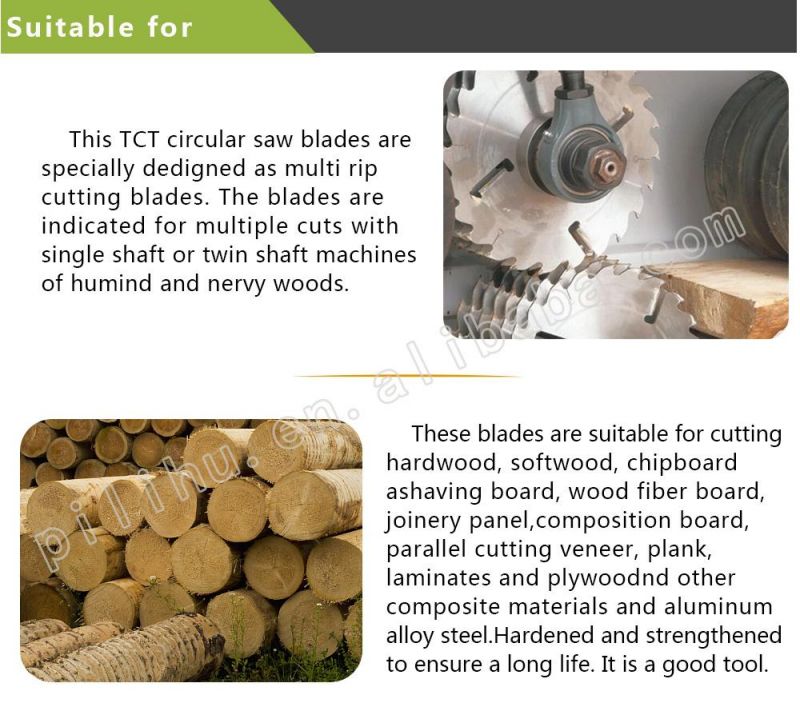 Suitable for

This TCT circular saw blades are specially dedigned as multi rip cutting blades. The blades are indicated for multiple cuts with single shaft or twin shaft machines of humind and nervy woods.

pilihu.en.alibaba.com

These blades are suitable for cutting hardwood, softwood, chipboard ashaving board, wood fiber board, joinery panel,composition board, parallel cutting veneer, plank, laminates and plywoodnd other composite materials and aluminum alloy steel.Hardened and strengthened to ensure a long life. It is a good tool.